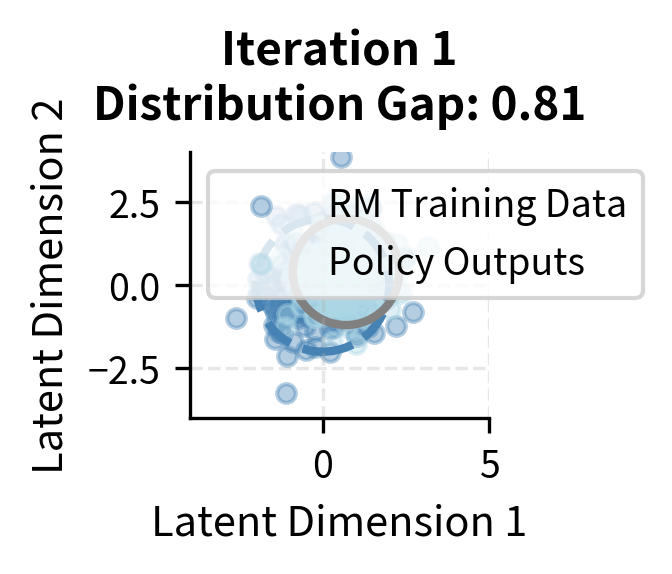 Iteration 1
Distribution Gap: 0.81

Latent Dimension 2

2.5
0.0
−2.5

RM Training Data
Policy Outputs

0
5

Latent Dimension 1